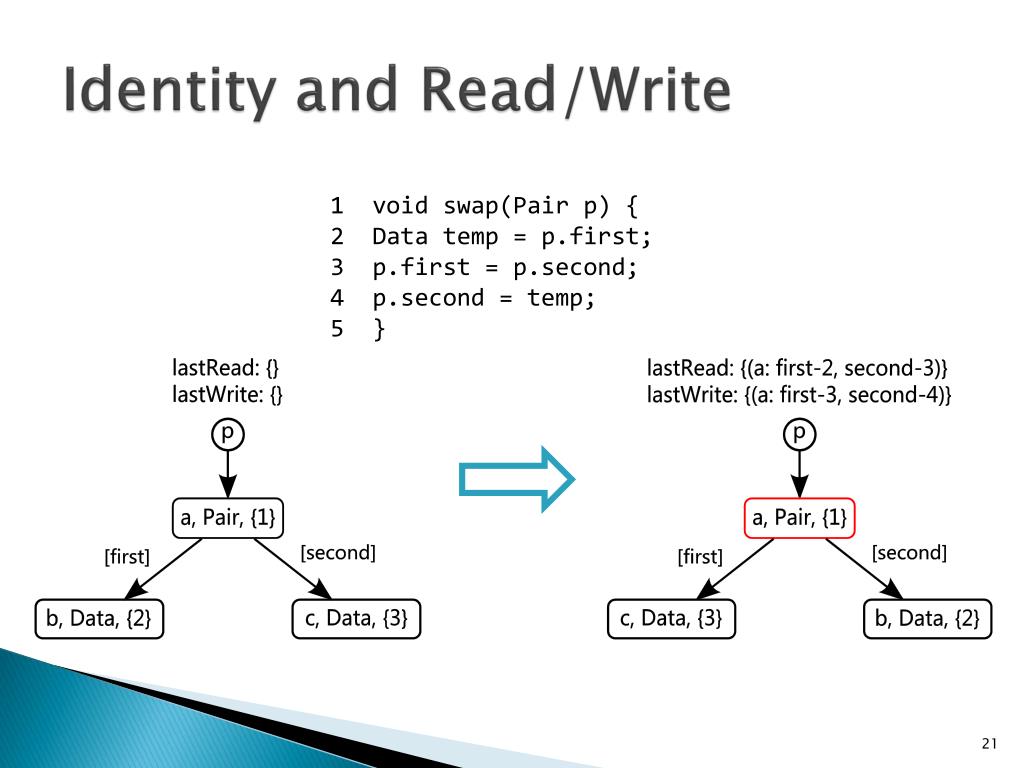 Identity and Read/Write

1 void swap(Pair p) {
2 Data temp = p.first;
3 p.first = p.second;
4 p.second = temp;
5 }

lastRead: {}
lastWrite: {}

p

a, Pair, {1}

[first]

[second]

b, Data, {2}

c, Data, {3}

lastRead: {(a: first-2, second-3)}
lastWrite: {(a: first-3, second-4)}

p

a, Pair, {1}

[first]

[second]

c, Data, {3}

b, Data, {2}

21